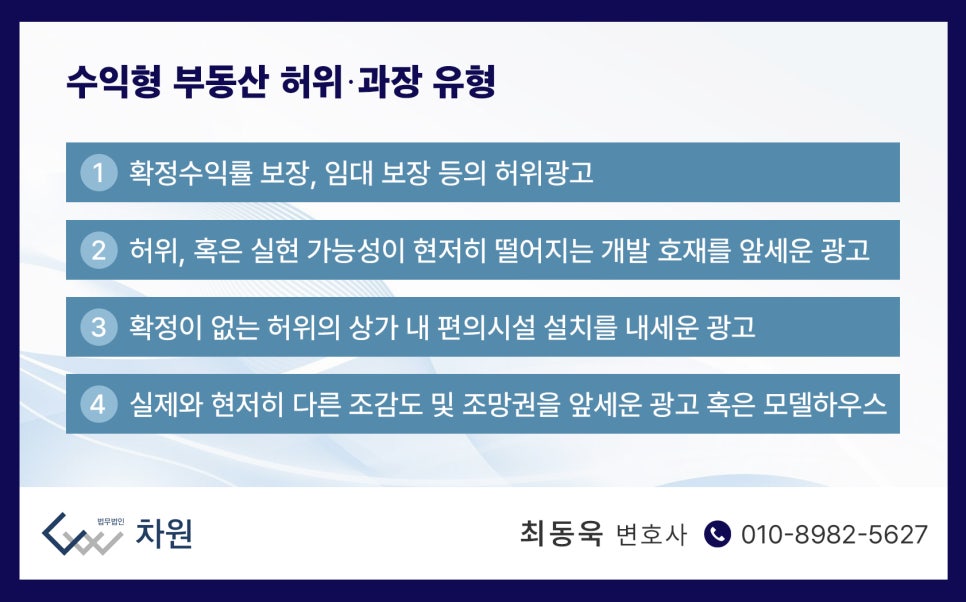 수익형 부동산 허위·과장 유형

1 확정수익률 보장, 임대 보장 등의 허위광고

2 허위, 혹은 실현 가능성이 현저히 떨어지는 개발 호재를 앞세운 광고

3 확정이 없는 허위의 상가 내 편의시설 설치를 내세운 광고

4 실제와 현저히 다른 조감도 및 조망권을 앞세운 광고 혹은 모델하우스

법무법인 차원

최동욱 변호사 010-8982-5627